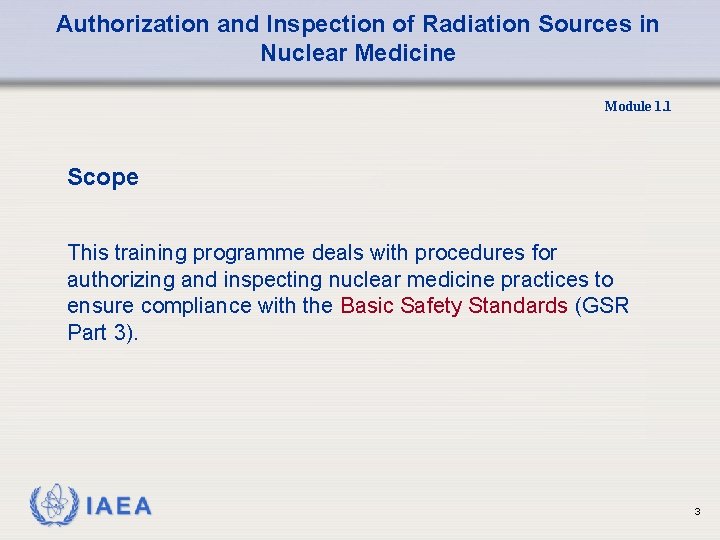 Authorization and Inspection of Radiation Sources in Nuclear Medicine

Module 1.1

Scope

This training programme deals with procedures for authorizing and inspecting nuclear medicine practices to ensure compliance with the Basic Safety Standards (GSR Part 3).

IAEA

3